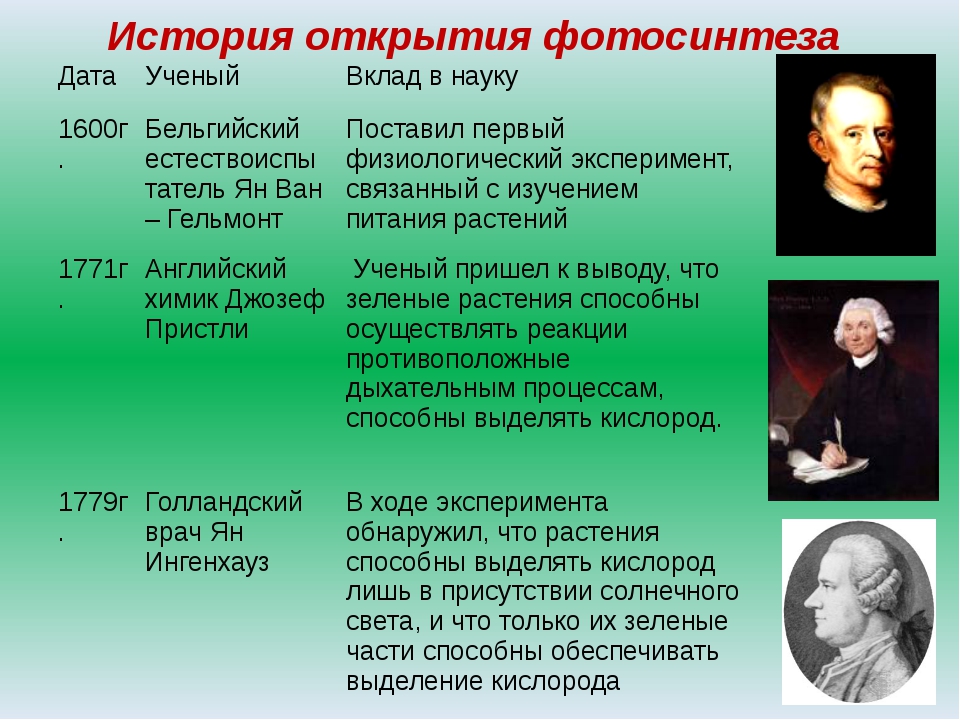 История открытия фотосинтеза

| Дата | Ученый | Вклад в науку |
|---|---|---|
| 1600г. | Бельгийский естествоиспытатель Ян Ван – Гельмонт | Поставил первый физиологический эксперимент, связанный с изучением питания растений |
| 1771г. | Английский химик Джозеф Пристли | Ученый пришел к выводу, что зеленые растения способны осуществлять реакции противоположные дыхательным процессам, способны выделять кислород. |
| 1779г. | Голландский врач Ян Ингенхауз | В ходе эксперимента обнаружил, что растения способны выделять кислород лишь в присутствии солнечного света, и что только их зеленые части способны обеспечивать выделение кислорода |